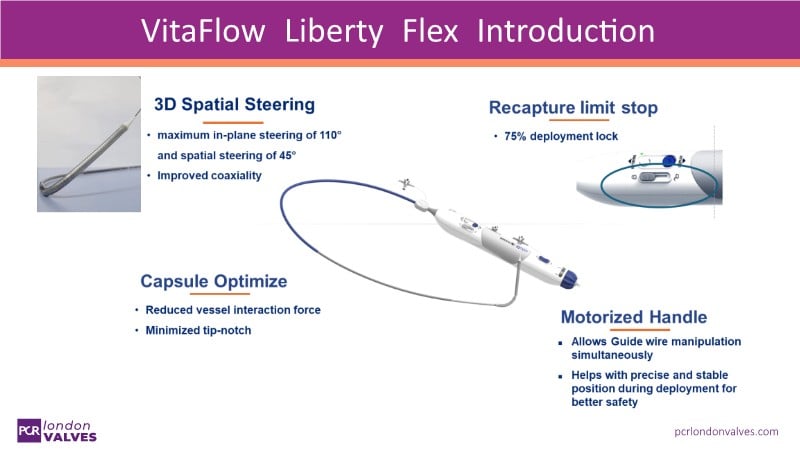 VitaFlow Liberty Flex Introduction

3D Spatial Steering

• maximum in-plane steering of 110° and spatial steering of 45°
• Improved coaxiality

Recapture limit stop

• 75% deployment lock

Capsule Optimize

• Reduced vessel interaction force
• Minimized tip-notch

Motorized Handle

▪ Allows Guide wire manipulation simultaneously
▪ Helps with precise and stable position during deployment for better safety

PCR london VALVES

pcrlondonvalves.com